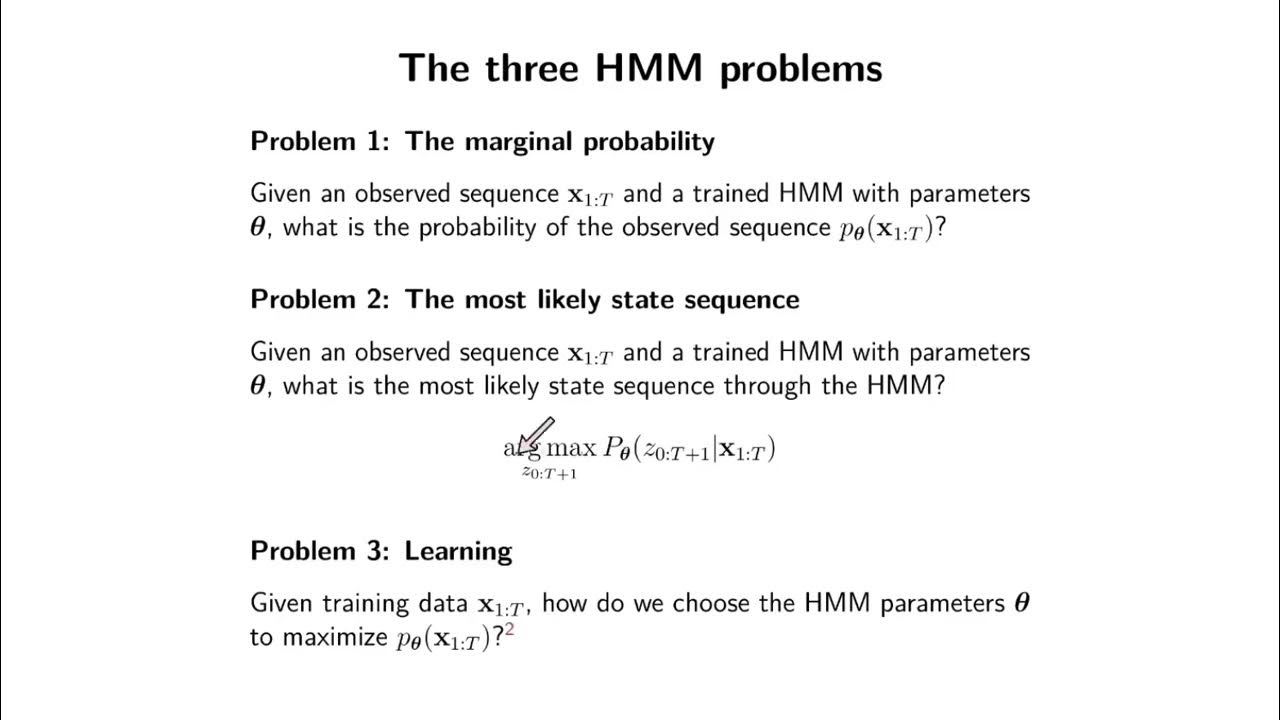 The three HMM problems

Problem 1: The marginal probability

Given an observed sequence $\mathbf{x}_{1:T}$ and a trained HMM with parameters $\boldsymbol{\theta}$, what is the probability of the observed sequence $p_{\boldsymbol{\theta}}(\mathbf{x}_{1:T})$?

Problem 2: The most likely state sequence

Given an observed sequence $\mathbf{x}_{1:T}$ and a trained HMM with parameters $\boldsymbol{\theta}$, what is the most likely state sequence through the HMM?

$\arg\max_{z_{0:T+1}} P_{\boldsymbol{\theta}}(z_{0:T+1}|\mathbf{x}_{1:T})$

Problem 3: Learning

Given training data $\mathbf{x}_{1:T}$, how do we choose the HMM parameters $\boldsymbol{\theta}$ to maximize $p_{\boldsymbol{\theta}}(\mathbf{x}_{1:T})$?$^2$